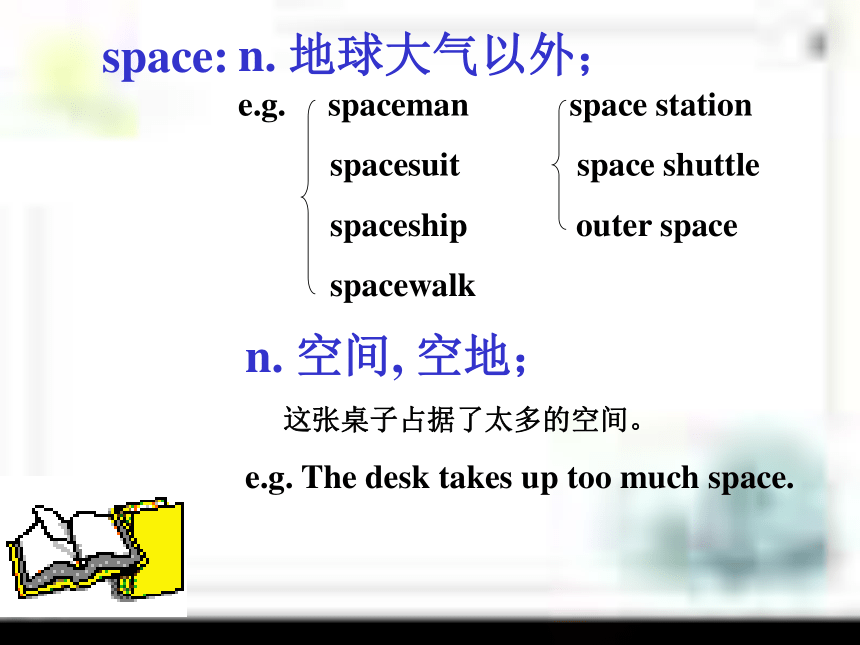 space: n. 地球大气以外；

e.g. spaceman
spacesuit
spaceship
spacewalk

space station
space shuttle
outer space

n. 空间, 空地；

这张桌子占据了太多的空间。

e.g. The desk takes up too much space.